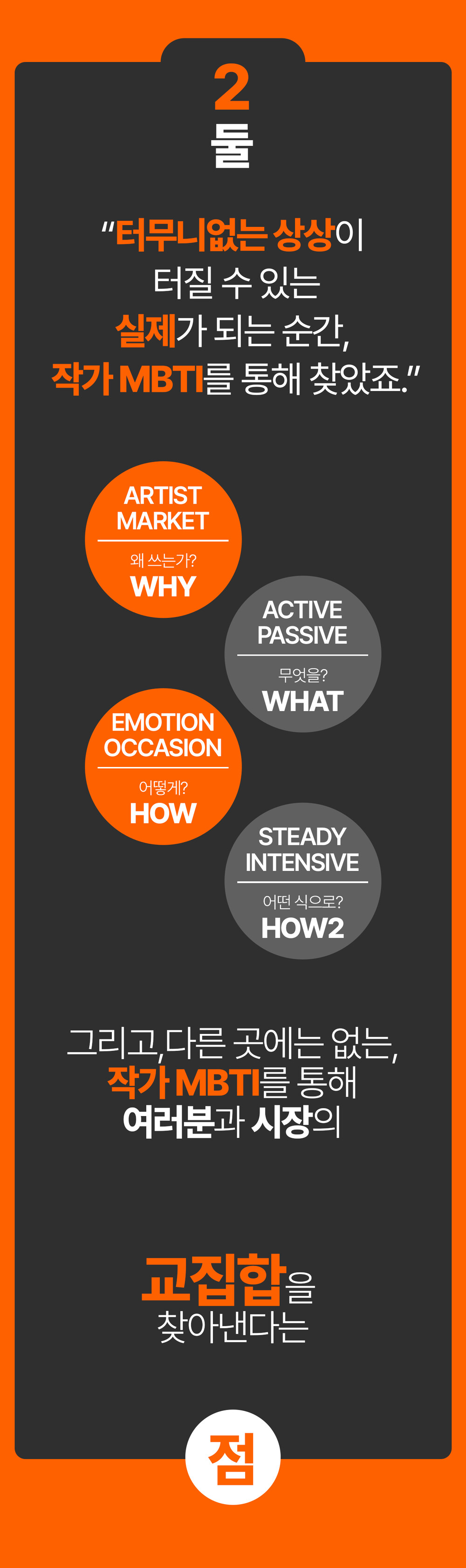 2
둘

“터무니없는 상상이
터질 수 있는
실제가 되는 순간,
작가 MBTI를 통해 찾았죠.”

ARTIST
MARKET
왜 쓰는가?
WHY

ACTIVE
PASSIVE
무엇을?
WHAT

EMOTION
OCCASION
어떻게?
HOW

STEADY
INTENSIVE
어떤 식으로?
HOW2

그리고, 다른 곳에는 없는,
작가 MBTI를 통해
여러분과 시장의

교집합을
찾아낸다는

점